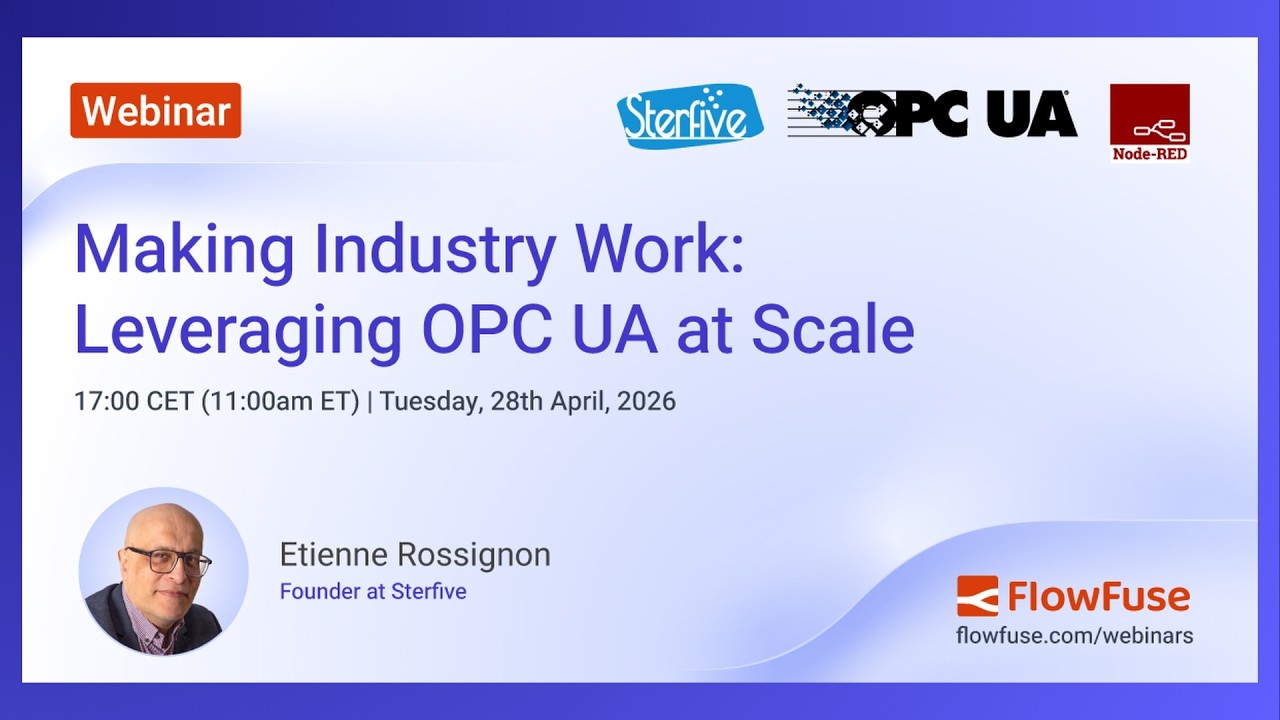 Webinar

Sterfive

OPC UA

Node-RED

Making Industry Work: Leveraging OPC UA at Scale

17:00 CET (11:00am ET) | Tuesday, 28th April, 2026

Etienne Rossignon
Founder at Sterfive

FlowFuse
flowfuse.com/webinars